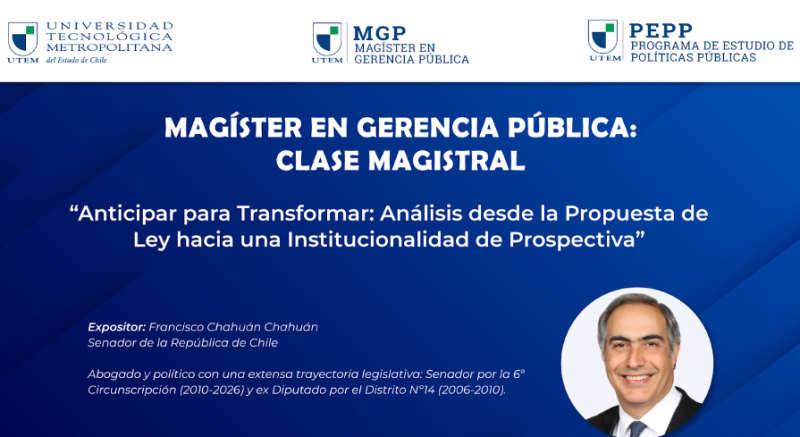 UTEM UNIVERSIDAD TECNOLÓGICA METROPOLITANA del Estado de Chile

UTEM MGP MAGÍSTER EN GERENCIA PÚBLICA

UTEM PEPP PROGRAMA DE ESTUDIO DE POLÍTICAS PÚBLICAS

MAGÍSTER EN GERENCIA PÚBLICA: CLASE MAGISTRAL

“Anticipar para Transformar: Análisis desde la Propuesta de Ley hacia una Institucionalidad de Prospectiva”

Expositor: Francisco Chahuán Chahuán
Senador de la República de Chile

Abogado y político con una extensa trayectoria legislativa: Senador por la 6° Circunscripción (2010-2026) y ex Diputado por el Distrito N°14 (2006-2010).